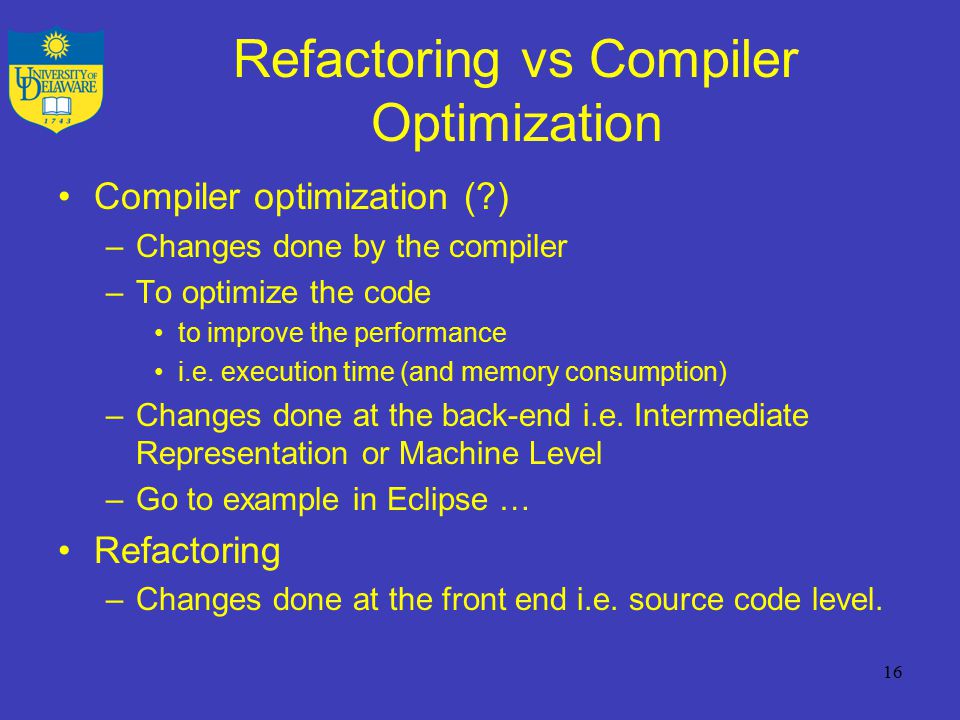 UNIVERSITY OF DELAWARE
1743

Refactoring vs Compiler Optimization

• Compiler optimization (?)
– Changes done by the compiler
– To optimize the code
• to improve the performance
• i.e. execution time (and memory consumption)
– Changes done at the back-end i.e. Intermediate Representation or Machine Level
– Go to example in Eclipse …

• Refactoring
– Changes done at the front end i.e. source code level.

16